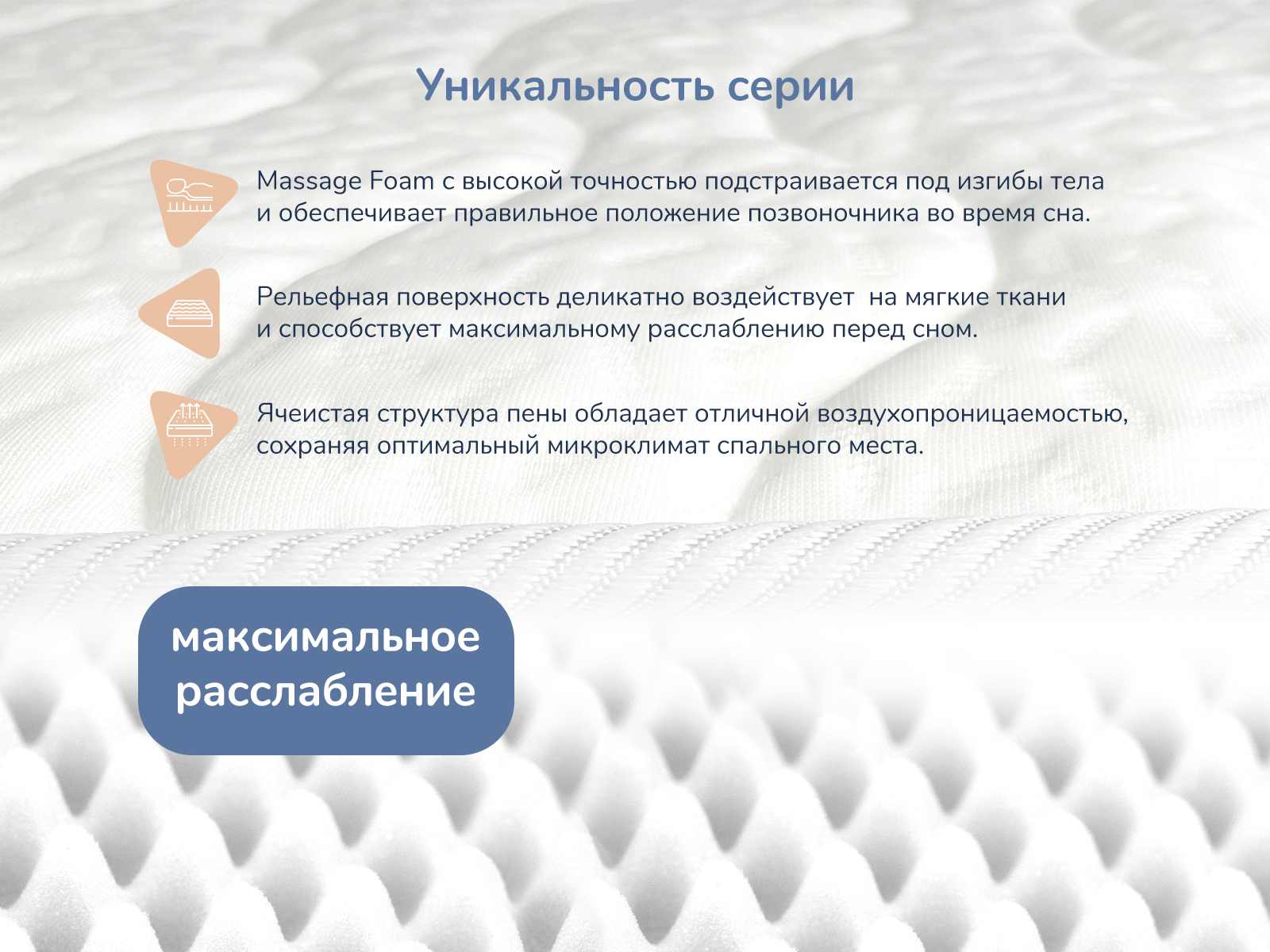 Уникальность серии

Massage Foam с высокой точностью подстраивается под изгибы тела и обеспечивает правильное положение позвоночника во время сна.

Рельефная поверхность деликатно воздействует  на мягкие ткани и способствует максимальному расслаблению перед сном.

Ячеистая структура пены обладает отличной воздухопроницаемостью, сохраняя оптимальный микроклимат спального места.

максимальное расслабление